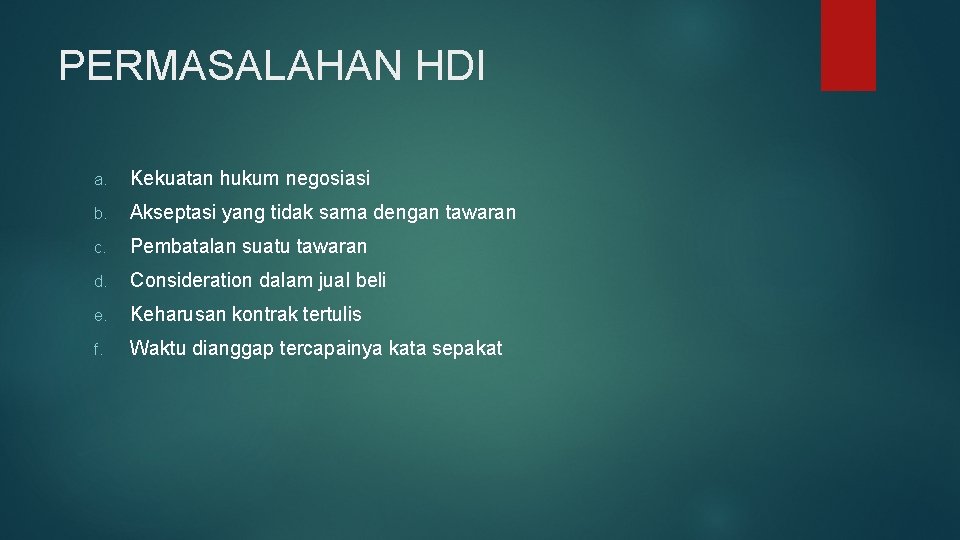 PERMASALAHAN HDI

a. Kekuatan hukum negosiasi

b. Akseptasi yang tidak sama dengan tawaran

c. Pembatalan suatu tawaran

d. Consideration dalam jual beli

e. Keharusan kontrak tertulis

f. Waktu dianggap tercapainya kata sepakat